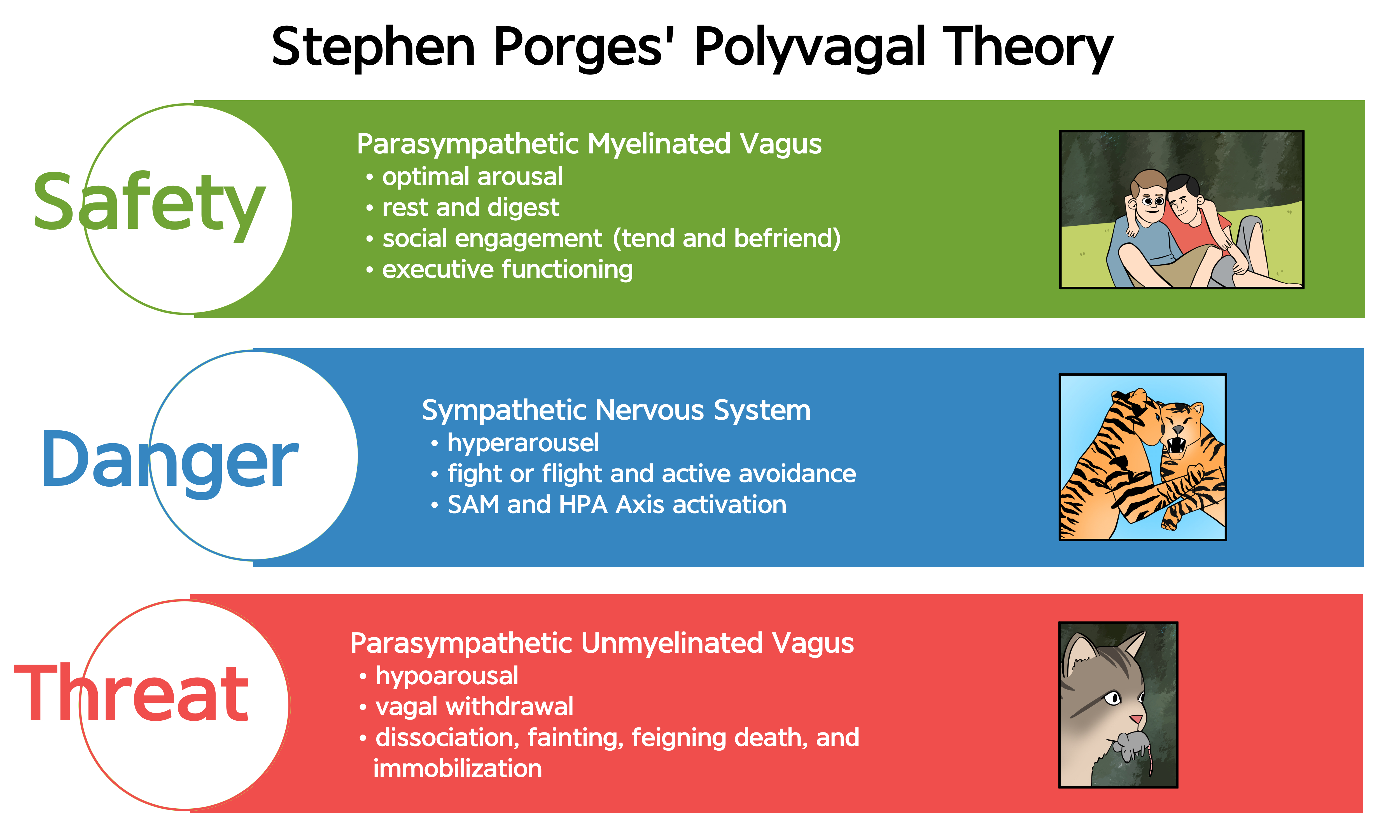 Stephen Porges' Polyvagal Theory

Safety

Parasympathetic Myelinated Vagus
• optimal arousal
• rest and digest
• social engagement (tend and befriend)
• executive functioning

Danger

Sympathetic Nervous System
• hyperarousel
• fight or flight and active avoidance
• SAM and HPA Axis activation

Threat

Parasympathetic Unmyelinated Vagus
• hypoarousal
• vagal withdrawal
• dissociation, fainting, feigning death, and immobilization